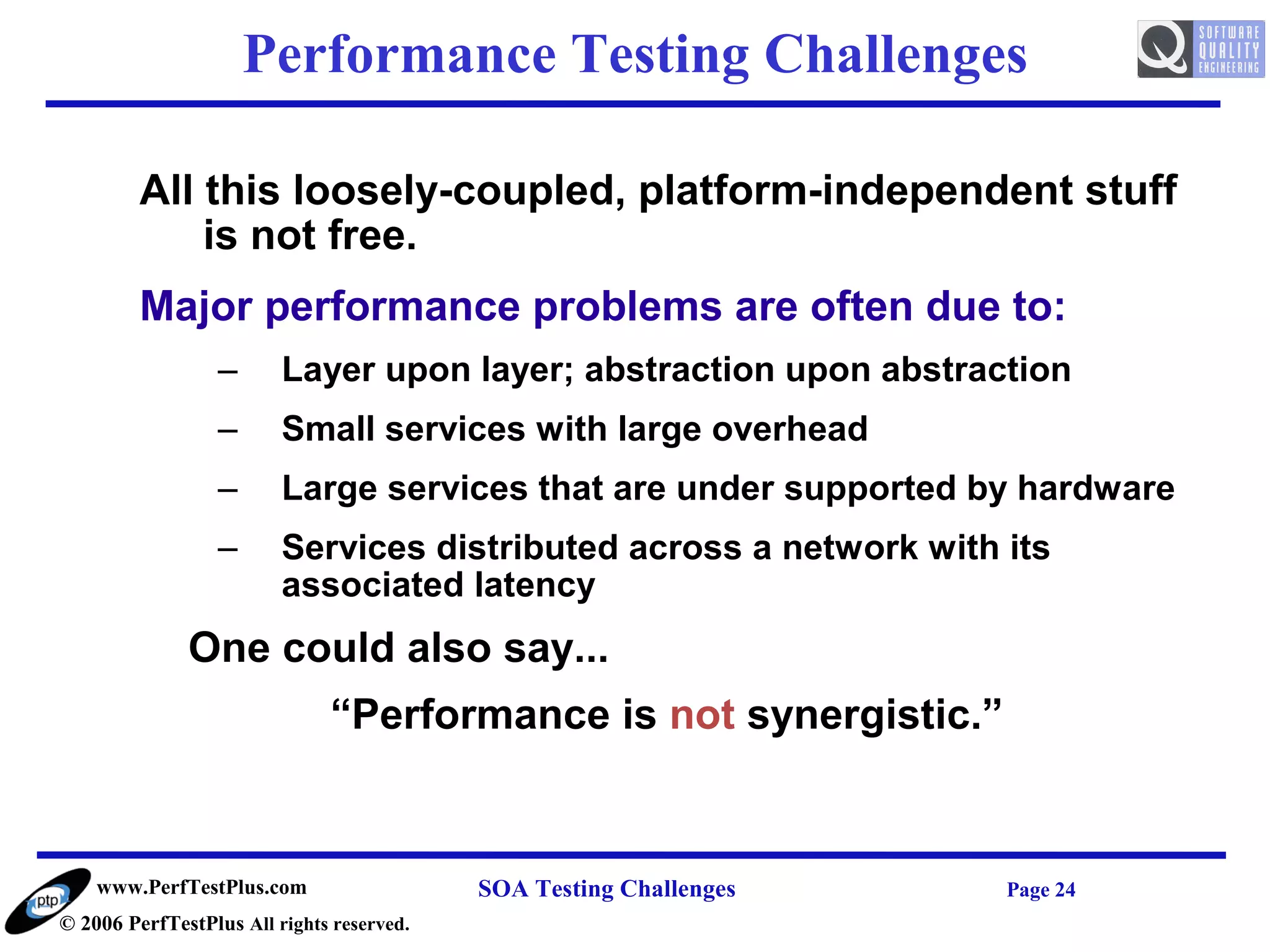 Performance Testing Challenges

SOFTWARE QUALITY ENGINEERING

All this loosely-coupled, platform-independent stuff is not free.

Major performance problems are often due to:

– Layer upon layer; abstraction upon abstraction

– Small services with large overhead

– Large services that are under supported by hardware

– Services distributed across a network with its associated latency

One could also say...

“Performance is not synergistic.”

ptp

www.PerfTestPlus.com

© 2006 PerfTestPlus All rights reserved.

SOA Testing Challenges

Page 24